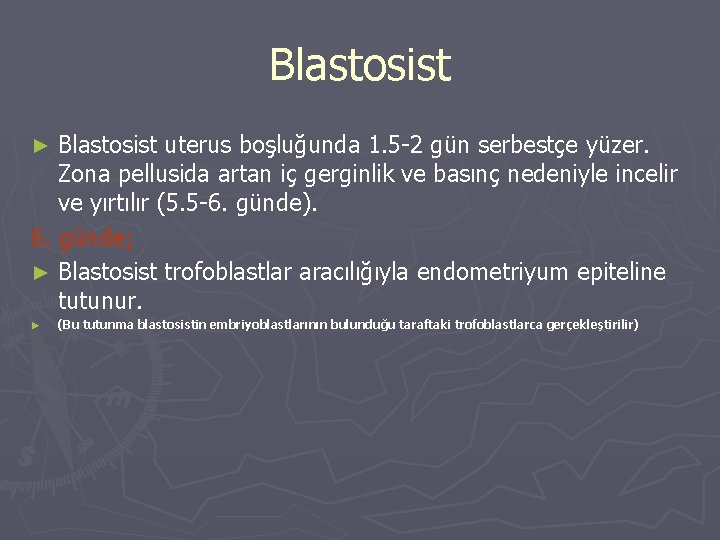 Blastosist

► Blastosist uterus boşluğunda 1.5-2 gün serbestçe yüzer. Zona pellusida artan iç gerginlik ve basınç nedeniyle incelir ve yırtılır (5.5-6. günde).

6. günde;

► Blastosist trofoblastlar aracılığıyla endometriyum epiteline tutunur.

► (Bu tutunma blastosistin embriyoblastlarının bulunduğu taraftaki trofoblastlarca gerçekleştirilir)